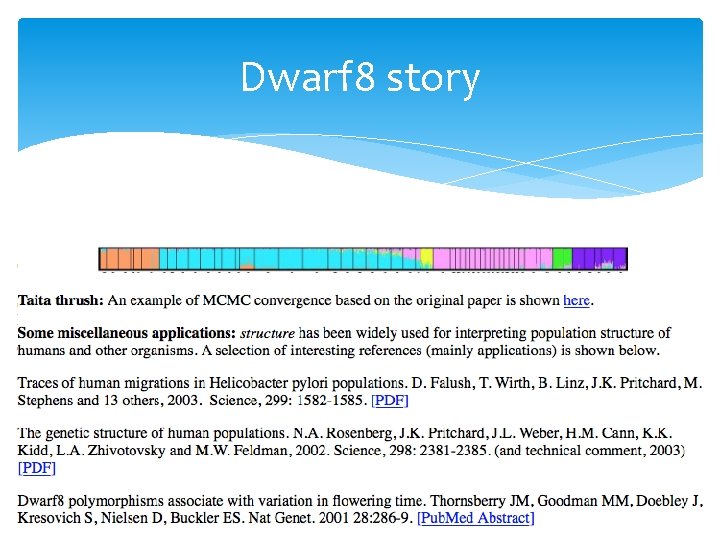 Dwarf8 story

**Taita thrush:** An example of MCMC convergence based on the original paper is shown here.

**Some miscellaneous applications:** *structure* has been widely used for interpreting population structure of humans and other organisms. A selection of interesting references (mainly applications) is shown below.

Traces of human migrations in Helicobacter pylori populations. D. Falush, T. Wirth, B. Linz, J.K. Pritchard, M. Stephens and 13 others, 2003. Science, 299: 1582-1585. [PDF]

The genetic structure of human populations. N.A. Rosenberg, J.K. Pritchard, J.L. Weber, H.M. Cann, K.K. Kidd, L.A. Zhivotovsky and M.W. Feldman, 2002. Science, 298: 2381-2385. (and technical comment, 2003) [PDF]

Dwarf8 polymorphisms associate with variation in flowering time. Thornsberry JM, Goodman MM, Doebley J, Kresovich S, Nielsen D, Buckler ES. Nat Genet. 2001 28:286-9. [PubMed Abstract]